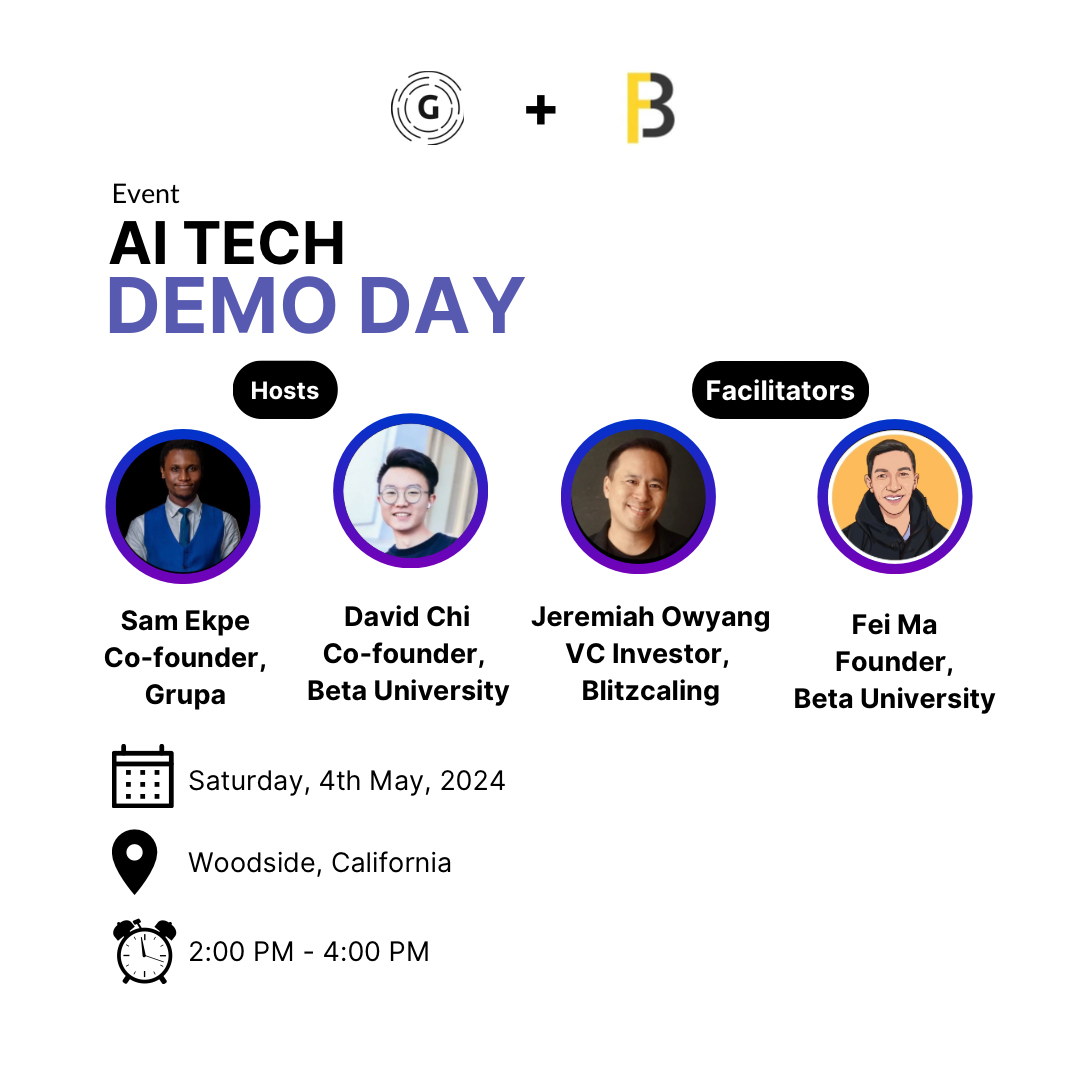 G + B

Event
AI TECH
DEMO DAY

Hosts

Facilitators

Sam Ekpe
Co-founder,
Grupa

David Chi
Co-founder,
Beta University

Jeremiah Owyang
VC Investor,
Blitzcaling

Fei Ma
Founder,
Beta University

Saturday, 4th May, 2024

Woodside, California

2:00 PM - 4:00 PM